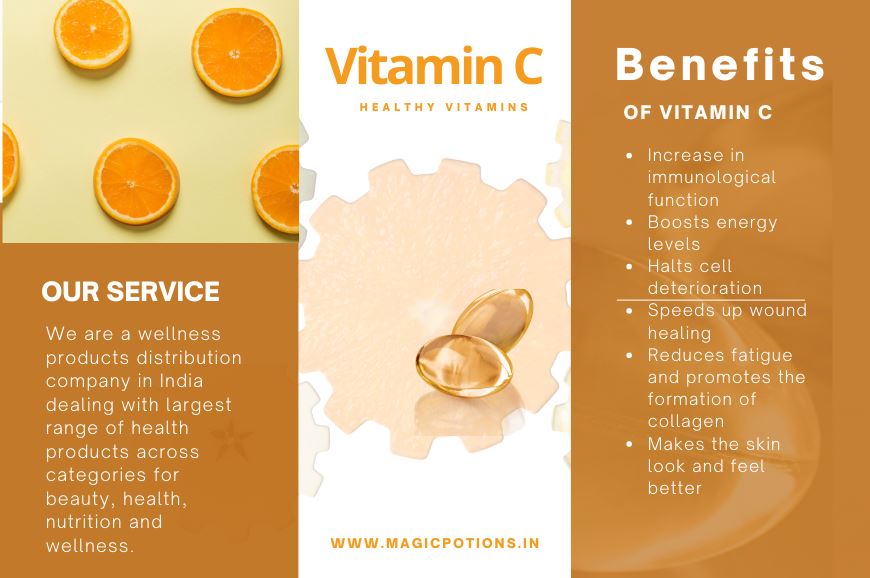 OUR SERVICE

We are a wellness products distribution company in India dealing with largest range of health products across categories for beauty, health, nutrition and wellness.

Vitamin C

HEALTHY VITAMINS

WWW.MAGICPOTIONS.IN

Benefits

OF VITAMIN C

- Increase in immunological function
- Boosts energy levels
- Halts cell deterioration
- Speeds up wound healing
- Reduces fatigue and promotes the formation of collagen
- Makes the skin look and feel better